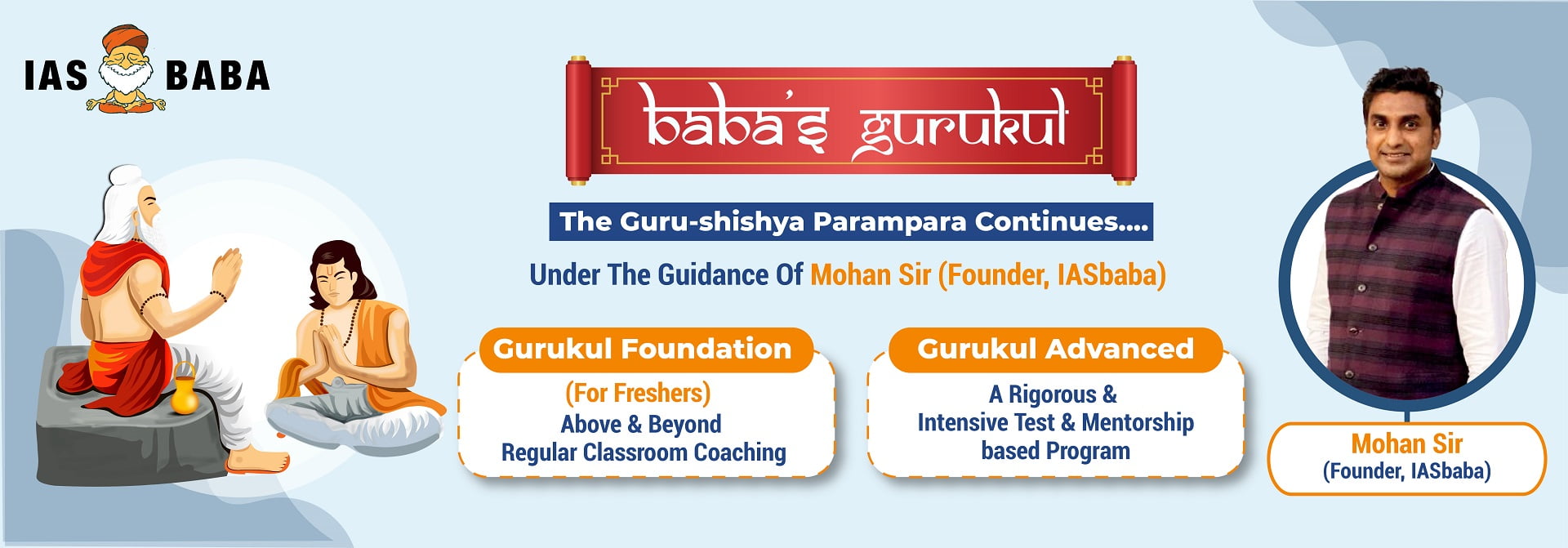 IAS BABA

baba's gurukul

The Guru-shishya Parampara Continues....

Under The Guidance Of Mohan Sir (Founder, IASbaba)

Gurukul Foundation

(For Freshers)
Above & Beyond
Regular Classroom Coaching

Gurukul Advanced

A Rigorous &
Intensive Test & Mentorship
based Program

Mohan Sir
(Founder, IASbaba)